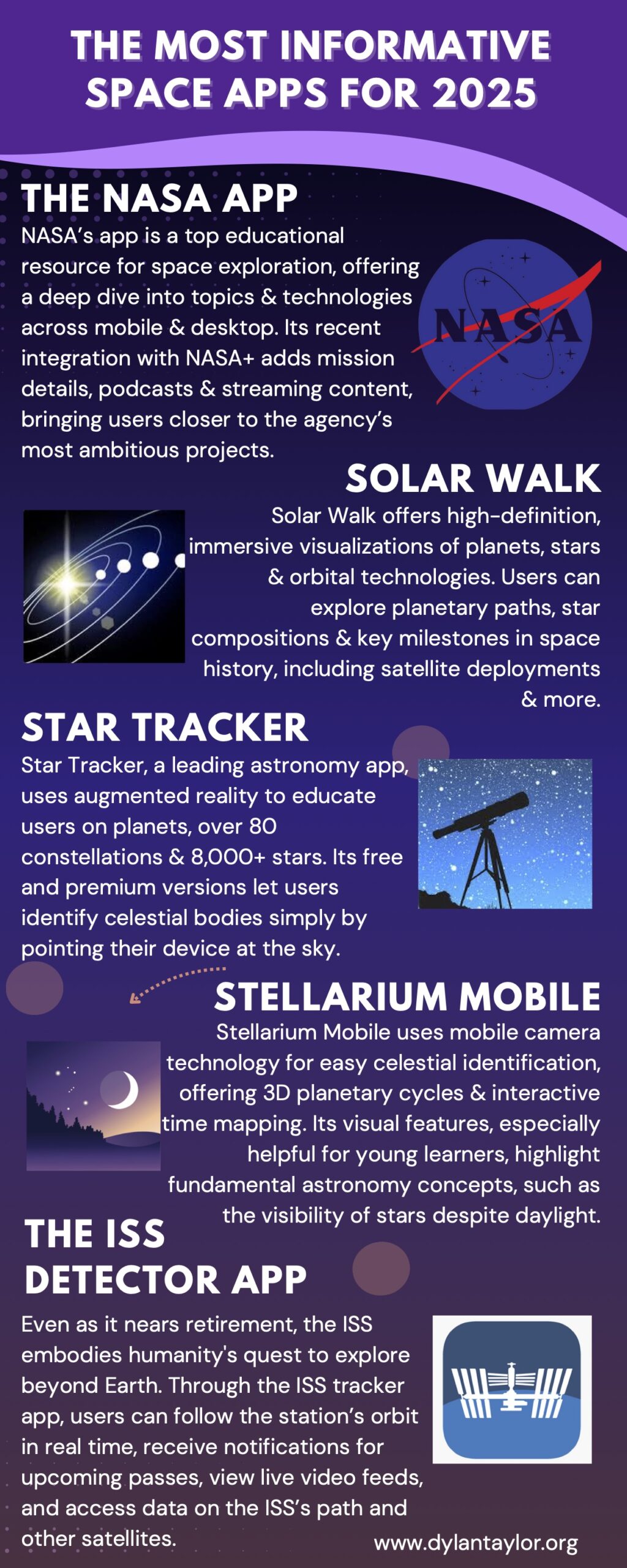 THE MOST INFORMATIVE SPACE APPS FOR 2025

THE NASA APP

NASA's app is a top educational resource for space exploration, offering a deep dive into topics & technologies across mobile & desktop. Its recent integration with NASA+ adds mission details, podcasts & streaming content, bringing users closer to the agency's most ambitious projects.

NASA

SOLAR WALK

Solar Walk offers high-definition, immersive visualizations of planets, stars & orbital technologies. Users can explore planetary paths, star compositions & key milestones in space history, including satellite deployments & more.

STAR TRACKER

Star Tracker, a leading astronomy app, uses augmented reality to educate users on planets, over 80 constellations & 8,000+ stars. Its free and premium versions let users identify celestial bodies simply by pointing their device at the sky.

STELLARIUM MOBILE

Stellarium Mobile uses mobile camera technology for easy celestial identification, offering 3D planetary cycles & interactive time mapping. Its visual features, especially helpful for young learners, highlight fundamental astronomy concepts, such as the visibility of stars despite daylight.

THE ISS DETECTOR APP

Even as it nears retirement, the ISS embodies humanity's quest to explore beyond Earth. Through the ISS tracker app, users can follow the station's orbit in real time, receive notifications for upcoming passes, view live video feeds, and access data on the ISS's path and other satellites.

www.dylantaylor.org